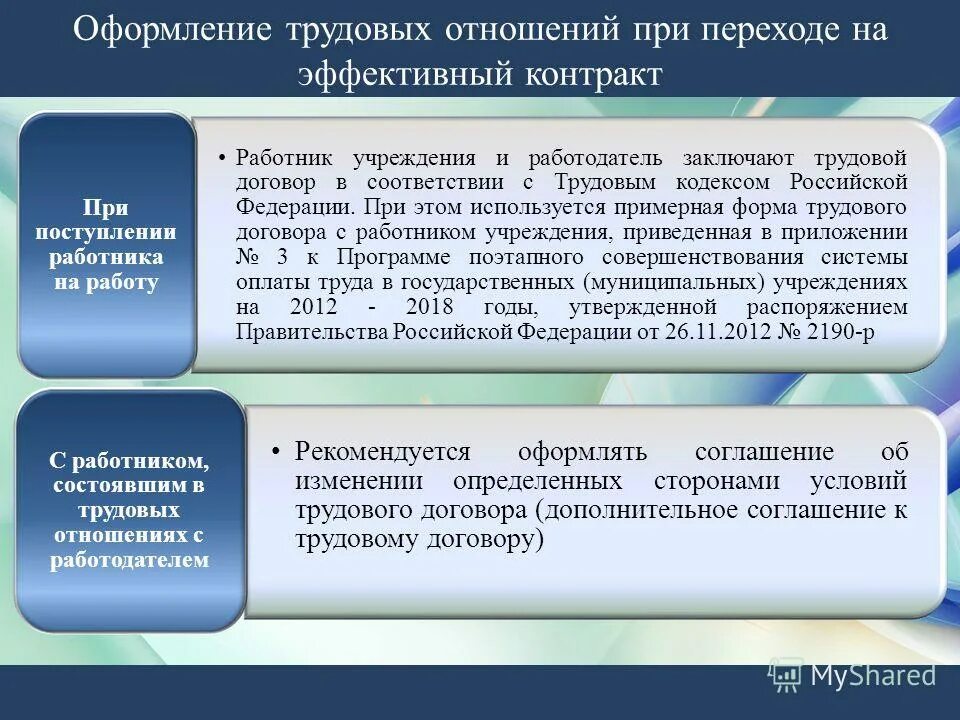 Оформление трудовых отношений при переходе на эффективный контракт

При поступлении работника на работу

• Работник учреждения и работодатель заключают трудовой договор в соответствии с Трудовым кодексом Российской Федерации. При этом используется примерная форма трудового договора с работником учреждения, приведенная в приложении № 3 к Программе поэтапного совершенствования системы оплаты труда в государственных (муниципальных) учреждениях на 2012 - 2018 годы, утвержденной распоряжением Правительства Российской Федерации от 26.11.2012 № 2190-р

С работником, состоявшим в трудовых отношениях с работодателем

• Рекомендуется оформлять соглашение об изменении определенных сторонами условий трудового договора (дополнительное соглашение к трудовому договору)

MyShared